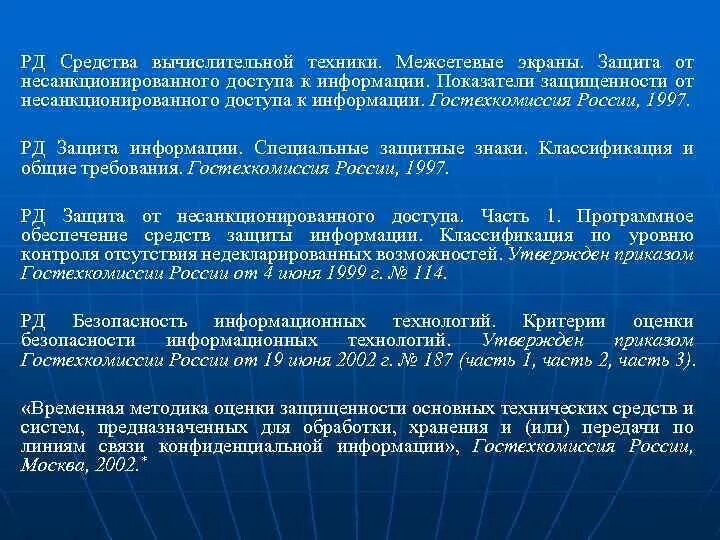 РД Средства вычислительной техники. Межсетевые экраны. Защита от несанкционированного доступа к информации. Показатели защищенности от несанкционированного доступа к информации. Гостехкомиссия России, 1997.

РД Защита информации. Специальные защитные знаки. Классификация и общие требования. Гостехкомиссия России, 1997.

РД Защита от несанкционированного доступа. Часть 1. Программное обеспечение средств защиты информации. Классификация по уровню контроля отсутствия недекларированных возможностей. Утвержден приказом Гостехкомиссии России от 4 июня 1999 г. № 114.

РД Безопасность информационных технологий. Критерии оценки безопасности информационных технологий. Утвержден приказом Гостехкомиссии России от 19 июня 2002 г. № 187 (часть 1, часть 2, часть 3).

«Временная методика оценки защищенности основных технических средств и систем, предназначенных для обработки, хранения и (или) передачи по линиям связи конфиденциальной информации», Гостехкомиссия России, Москва, 2002.*